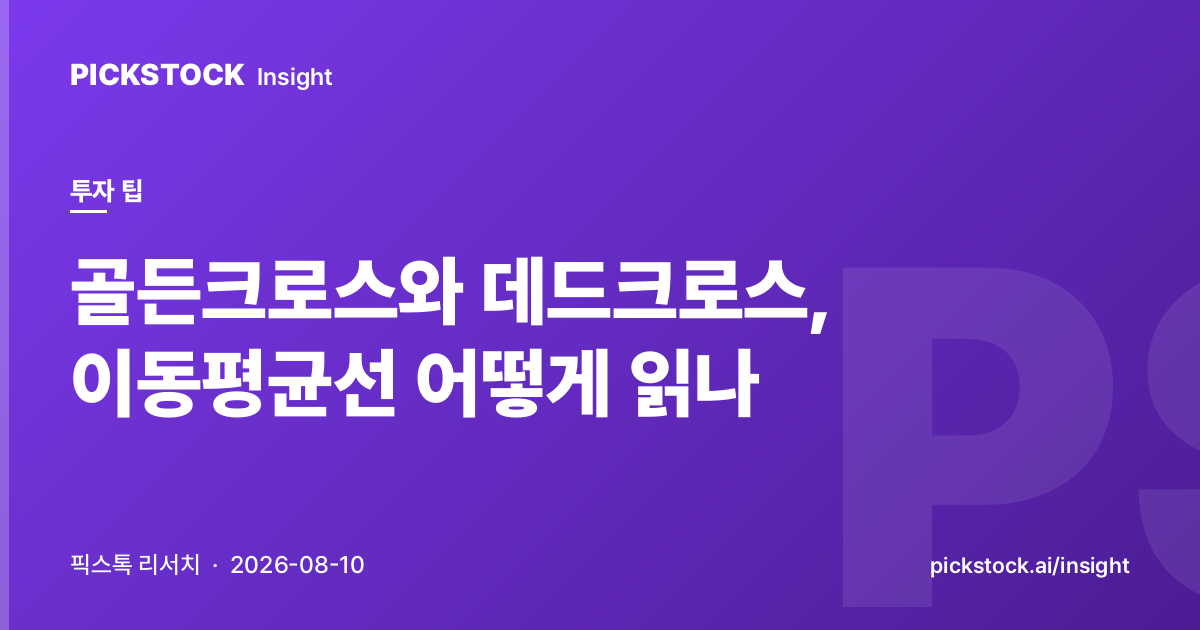 PICKSTOCK Insight

투자 팁

골든크로스와 데드크로스, 이동평균선 어떻게 읽나

PS

픽스톡 리서치 · 2026-08-10

pickstock.ai/insight